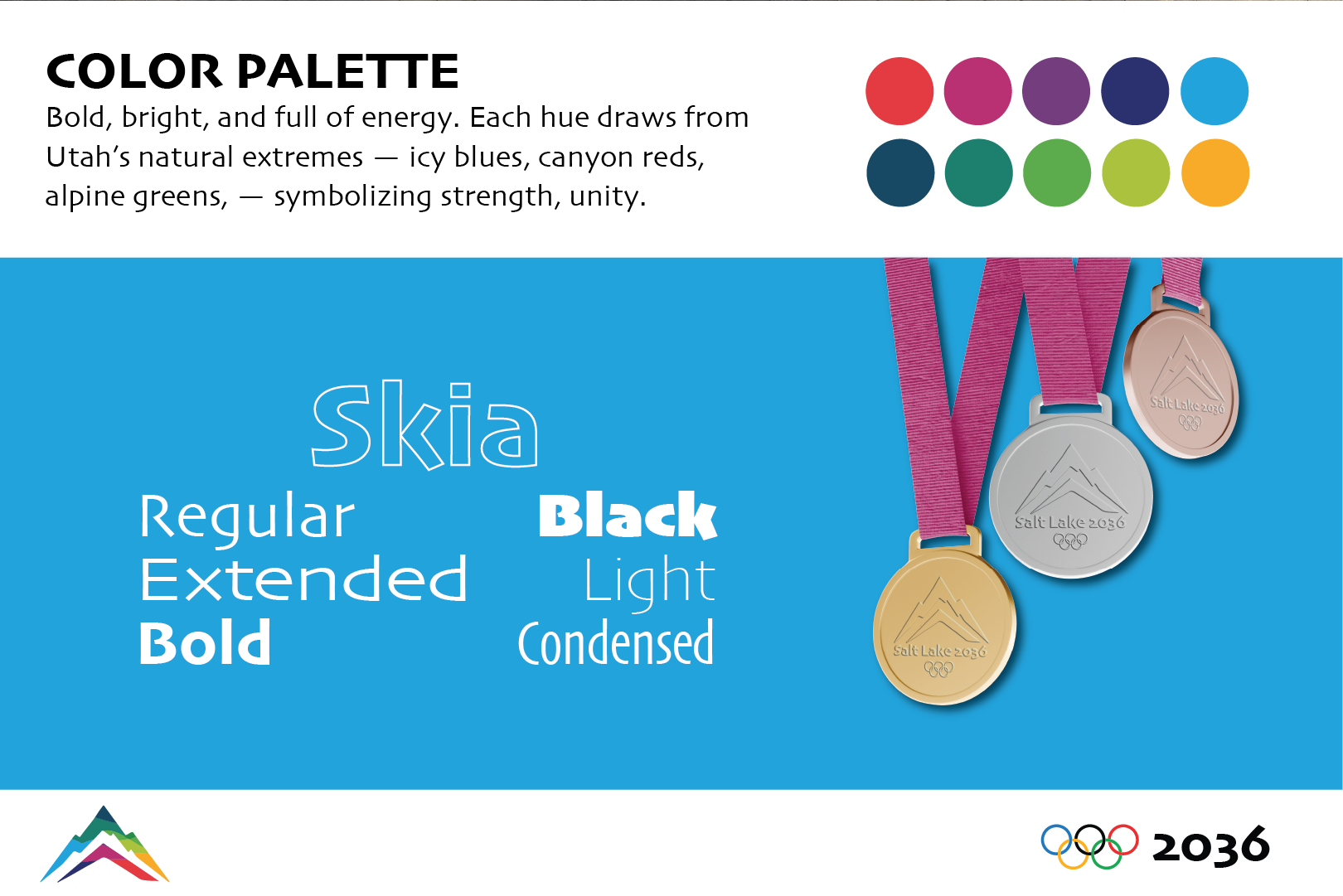 COLOR PALETTE

Bold, bright, and full of energy. Each hue draws from Utah's natural extremes — icy blues, canyon reds, alpine greens, — symbolizing strength, unity.

Skia

Regular
Extended
Bold

Black
Light
Condensed

Salt Lake 2036

Salt Lake 2036

Salt Lake 2036

2036